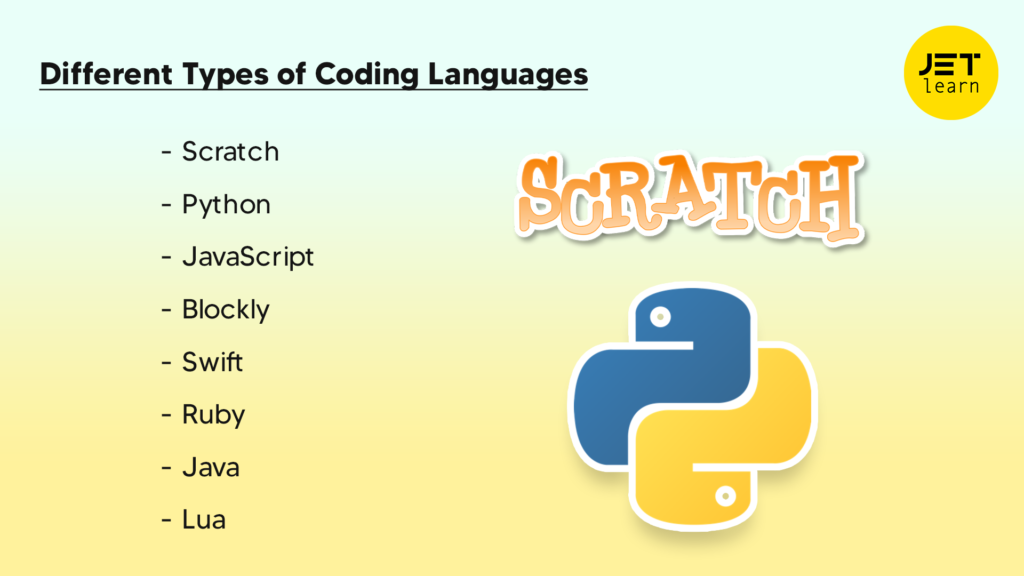 Different Types of Coding Languages

JET learn

- Scratch
- Python
- JavaScript
- Blockly
- Swift
- Ruby
- Java
- Lua

SCRATCH